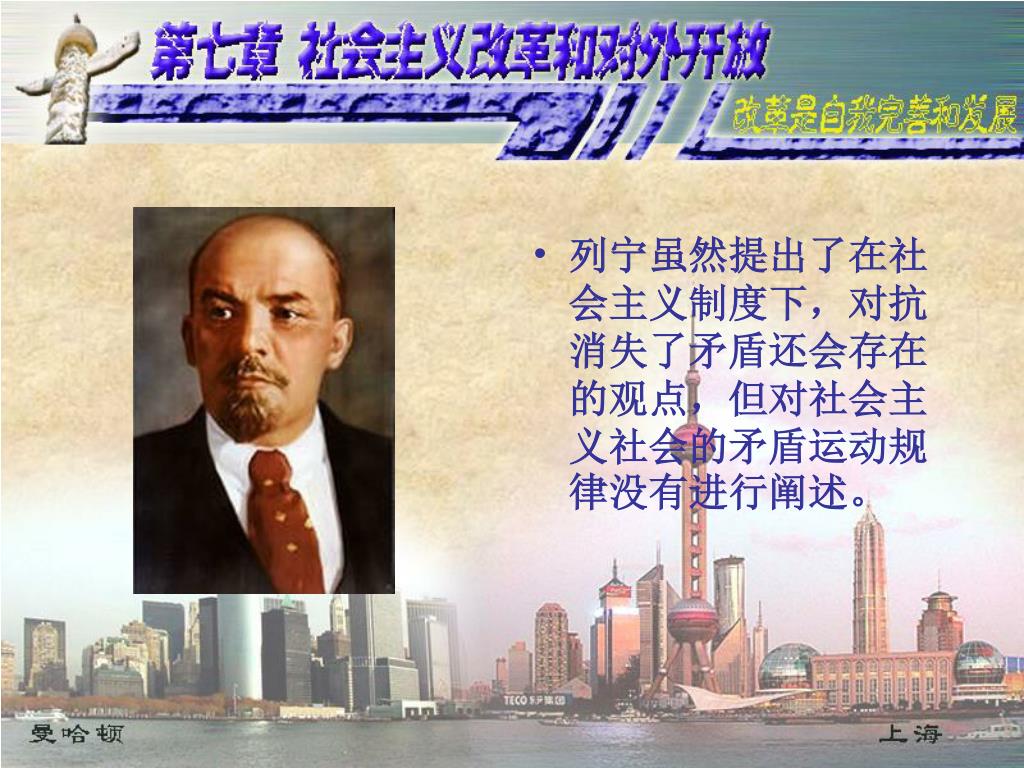 第七章 社会主义改革和对外开放

改革是自我完善和发展

• 列宁虽然提出了在社会主义制度下，对抗消失了矛盾还会存在的观点，但对社会主义社会的矛盾运动规律没有进行阐述。

TECO

曼哈顿

上海